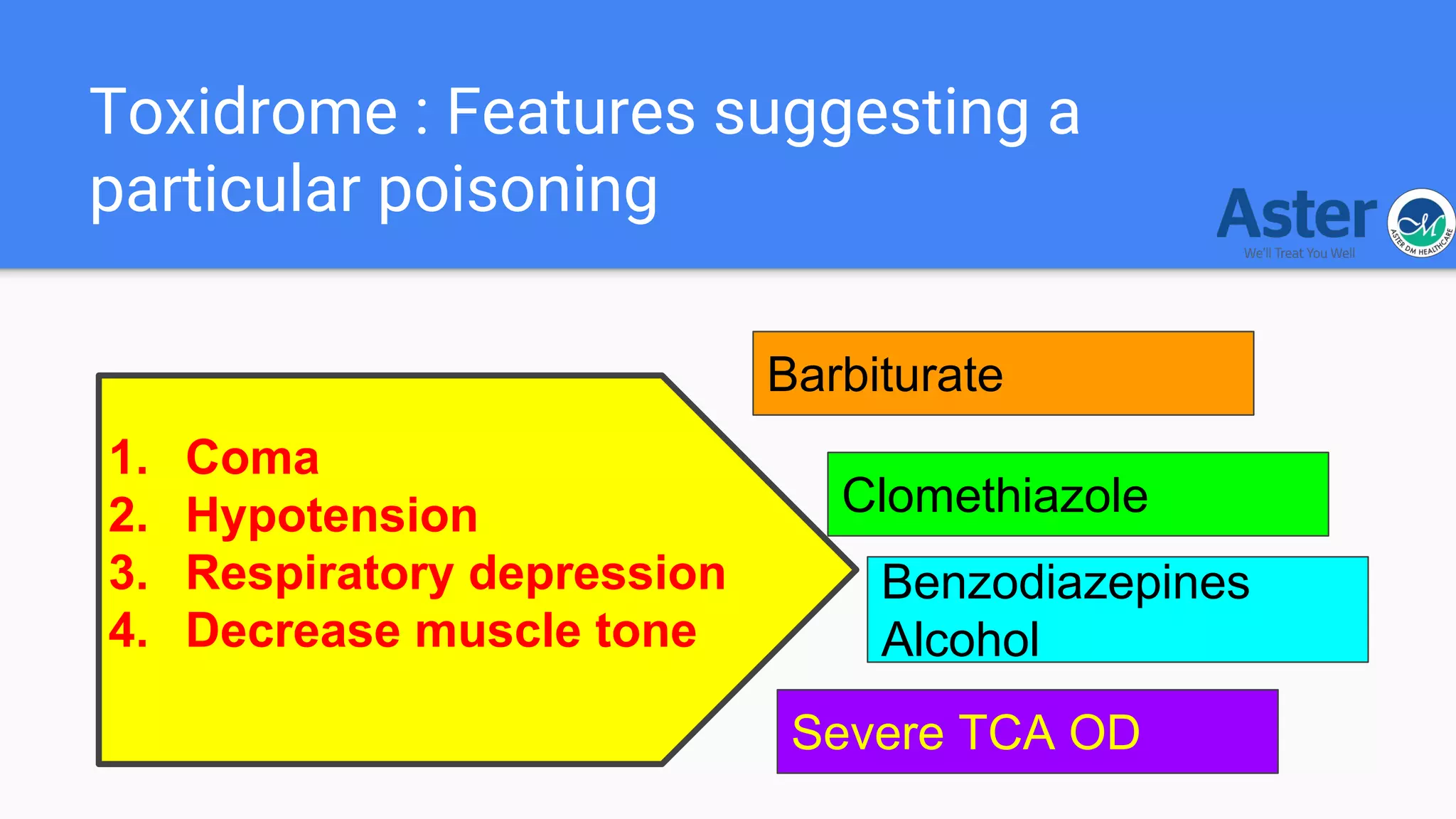 Toxidrome : Features suggesting a particular poisoning

Aster
We'll Treat You Well
ASTER DM HEALTHCARE

1. Coma
2. Hypotension
3. Respiratory depression
4. Decrease muscle tone

Barbiturate

Clomethiazole

Benzodiazepines
Alcohol

Severe TCA OD